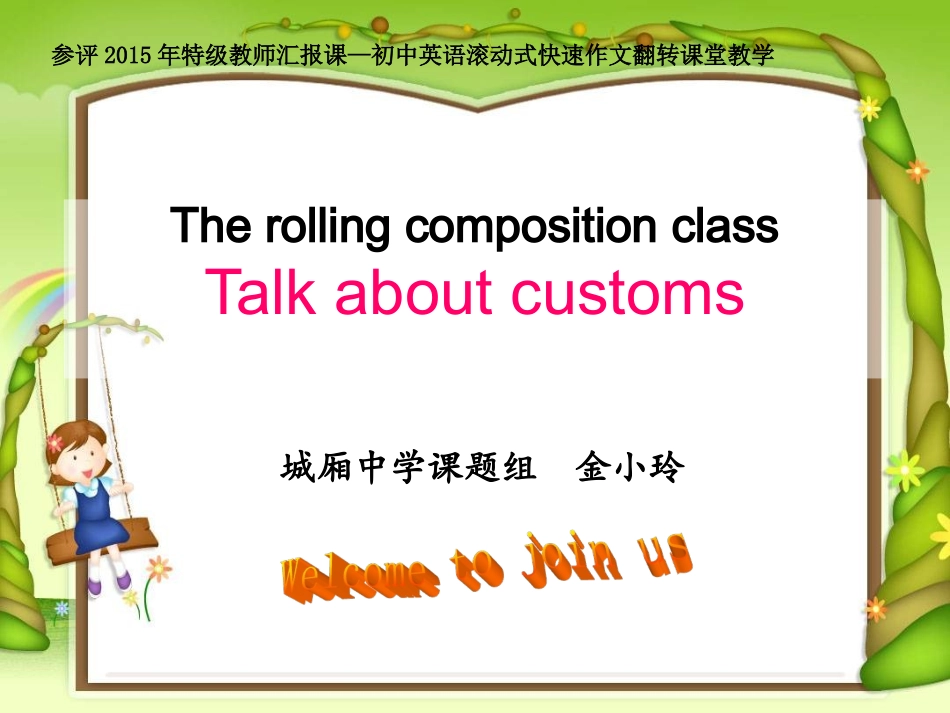 参评 2015 年特级教师汇报课—初中英语滚动式快速作文翻转课堂教学

The rolling composition class
Talk about customs

城厢中学课题组　金小玲

Welcome to join us